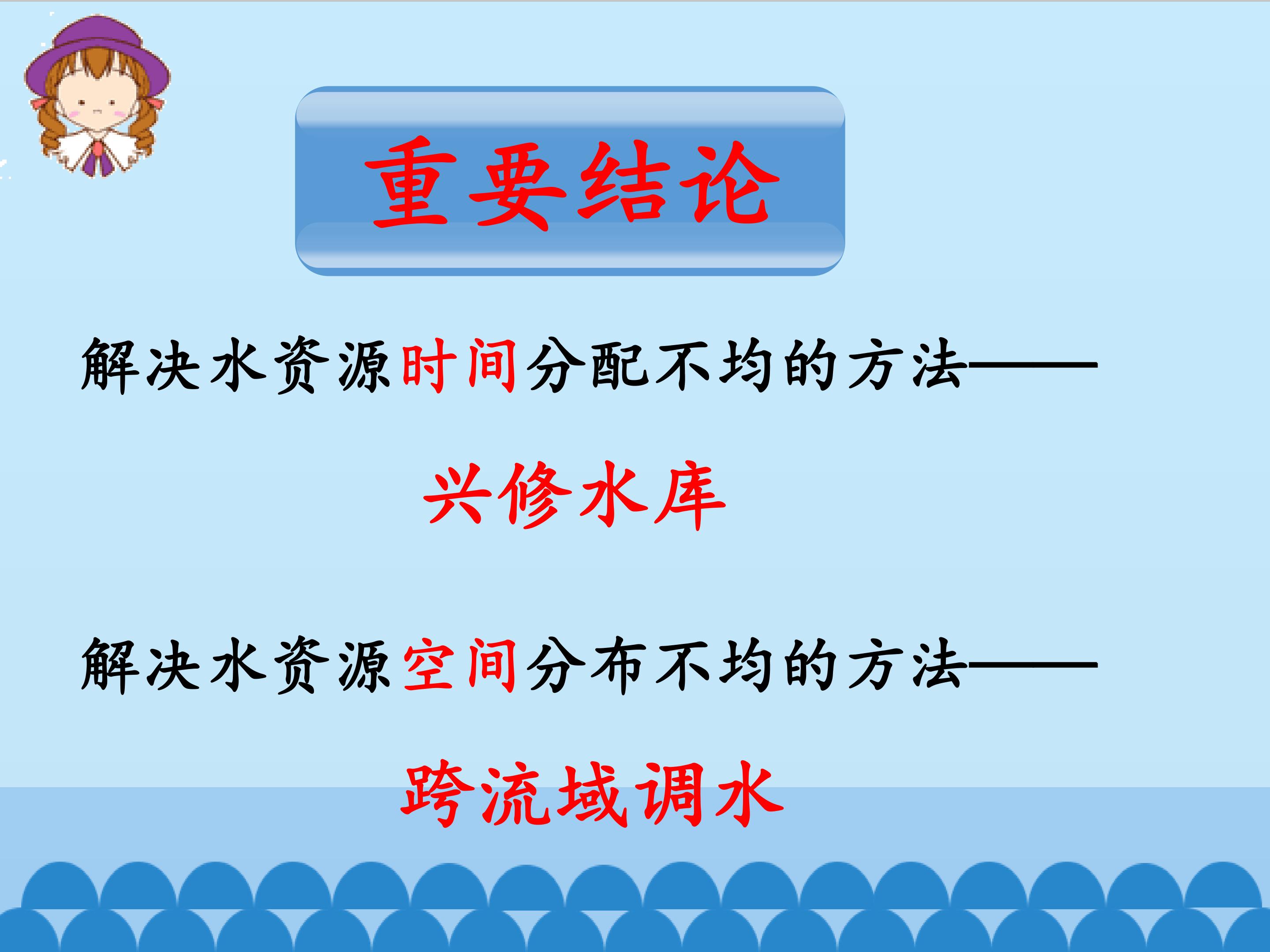 重要结论

解决水资源时间分配不均的方法——

兴修水库

解决水资源空间分布不均的方法——

跨流域调水